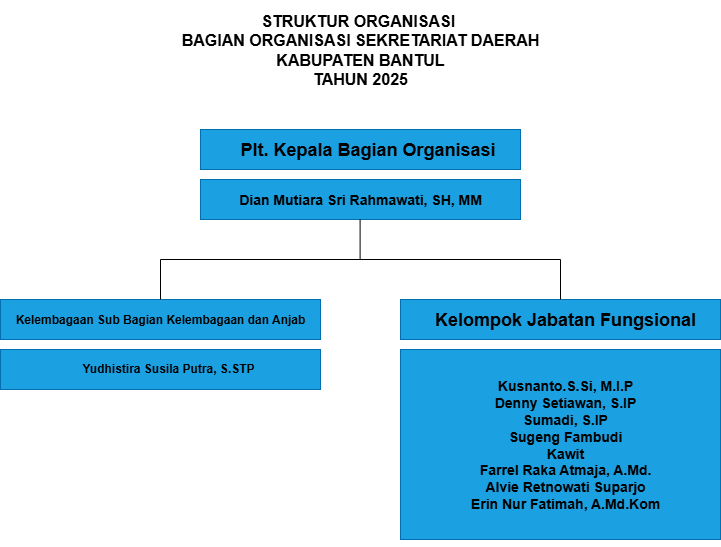 STRUKTUR ORGANISASI
BAGIAN ORGANISASI SEKRETARIAT DAERAH
KABUPATEN BANTUL
TAHUN 2025

Plt. Kepala Bagian Organisasi

Dian Mutiara Sri Rahmawati, SH, MM

Kelembagaan Sub Bagian Kelembagaan dan Anjab

Yudhistira Susila Putra, S.STP

Kelompok Jabatan Fungsional

Kusnanto.S.Si, M.I.P
Denny Setiawan, S.IP
Sumadi, S.IP
Sugeng Fambudi
Kawit
Farrel Raka Atmaja, A.Md.
Alvie Retnowati Suparjo
Erin Nur Fatimah, A.Md.Kom